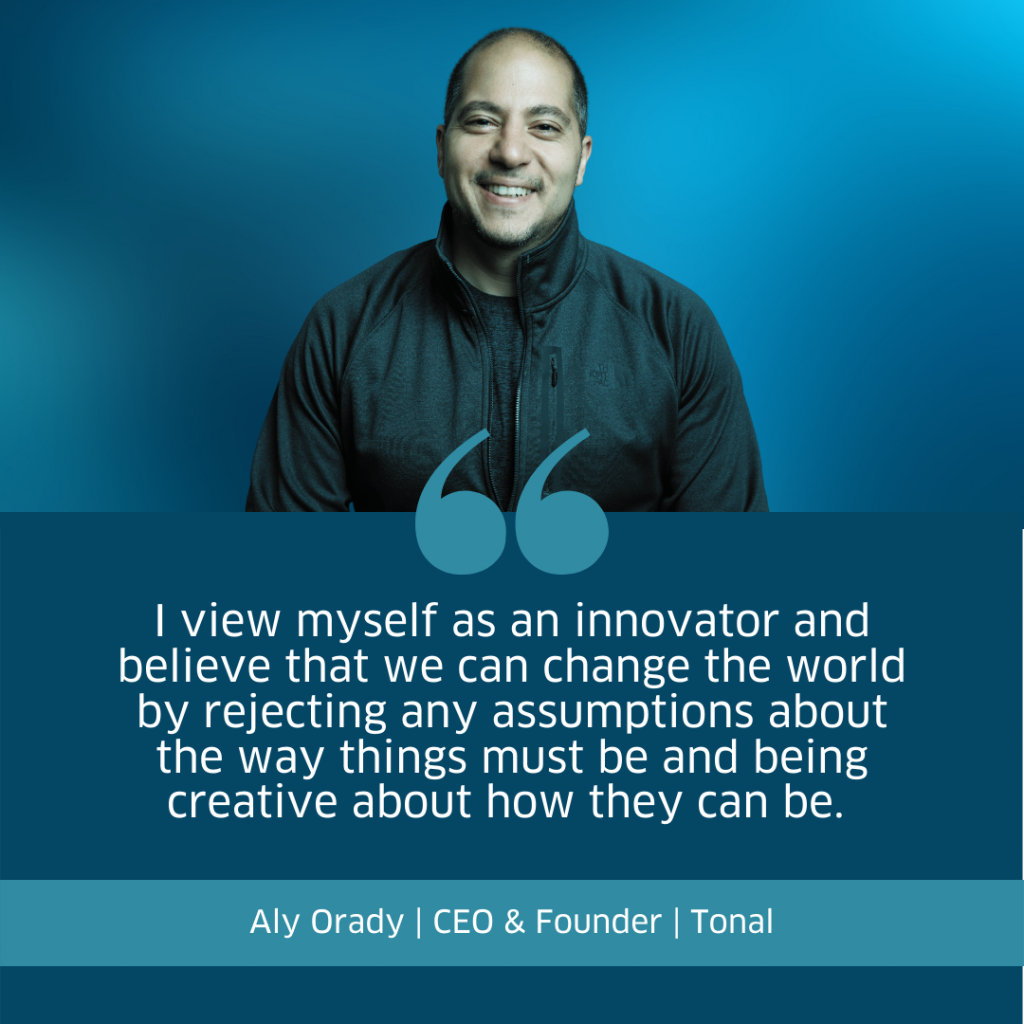 “

I view myself as an innovator and believe that we can change the world by rejecting any assumptions about the way things must be and being creative about how they can be.

Aly Orady | CEO & Founder | Tonal